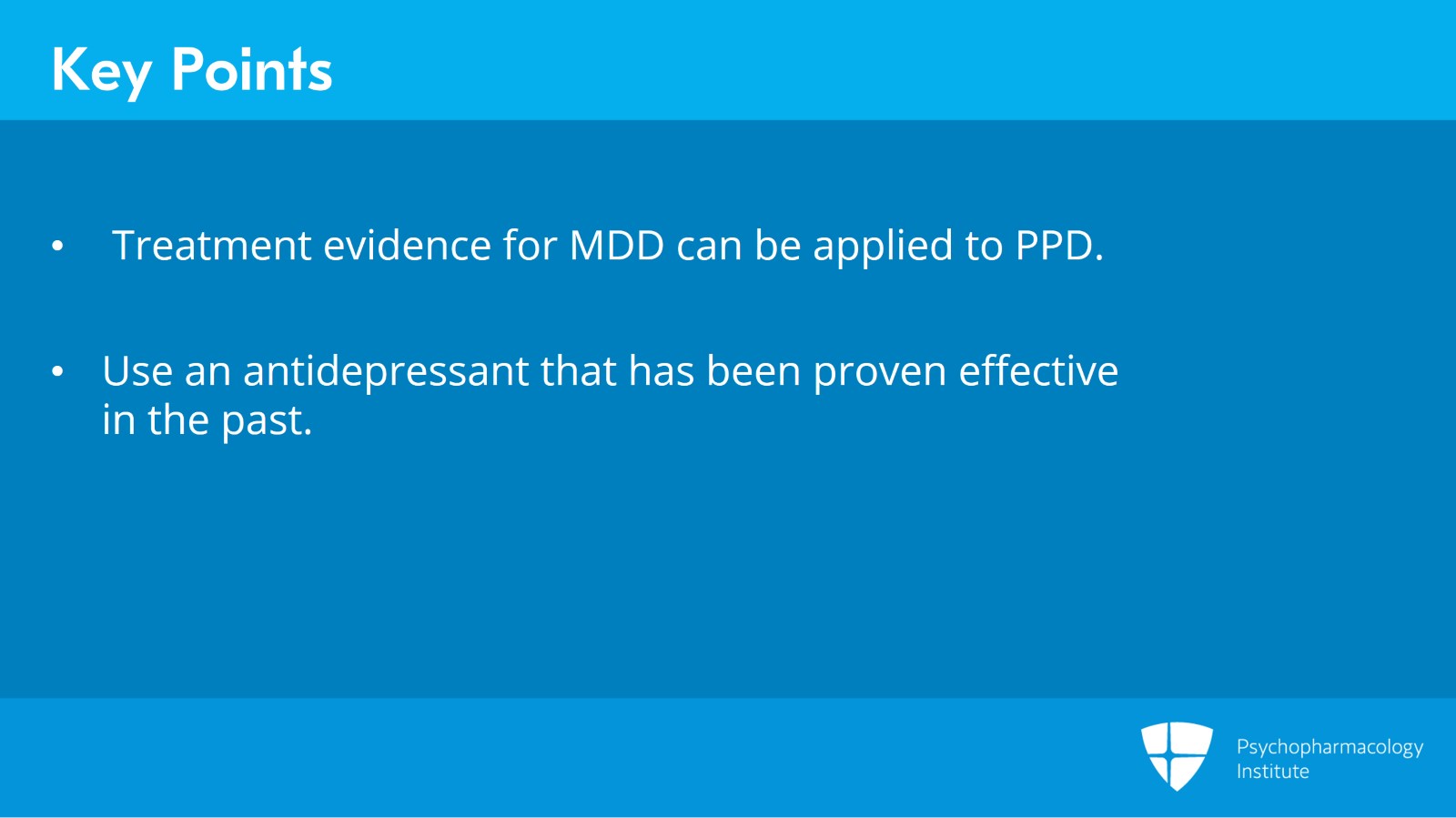 Key Points

• Treatment evidence for MDD can be applied to PPD.

• Use an antidepressant that has been proven effective in the past.

Psychopharmacology Institute